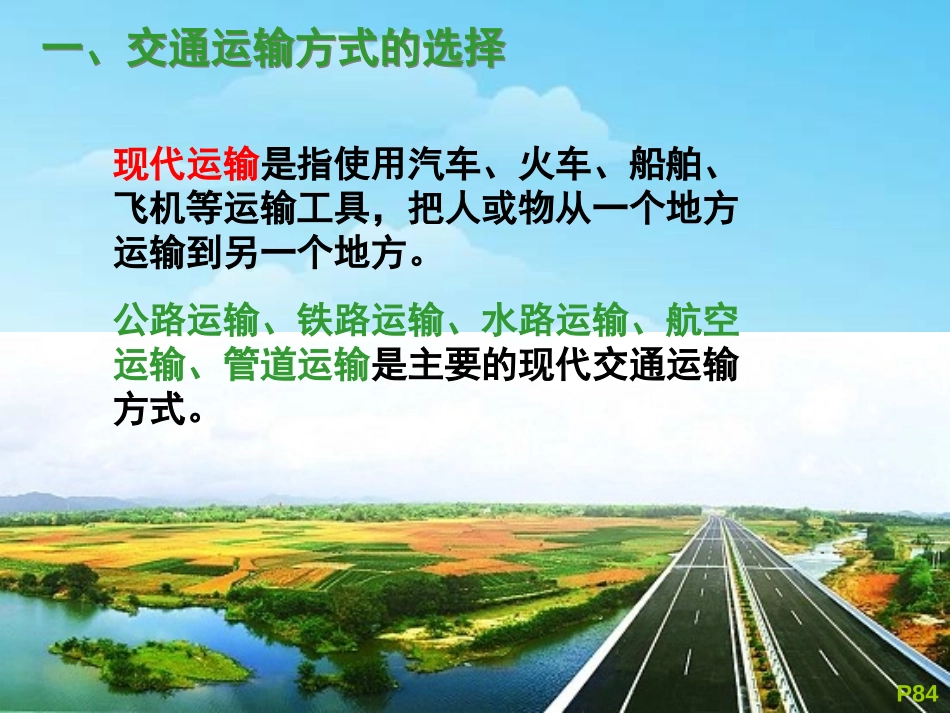 一、交通运输方式的选择

现代运输是指使用汽车、火车、船舶、飞机等运输工具，把人或物从一个地方运输到另一个地方。

公路运输、铁路运输、水路运输、航空运输、管道运输是主要的现代交通运输方式。

P84